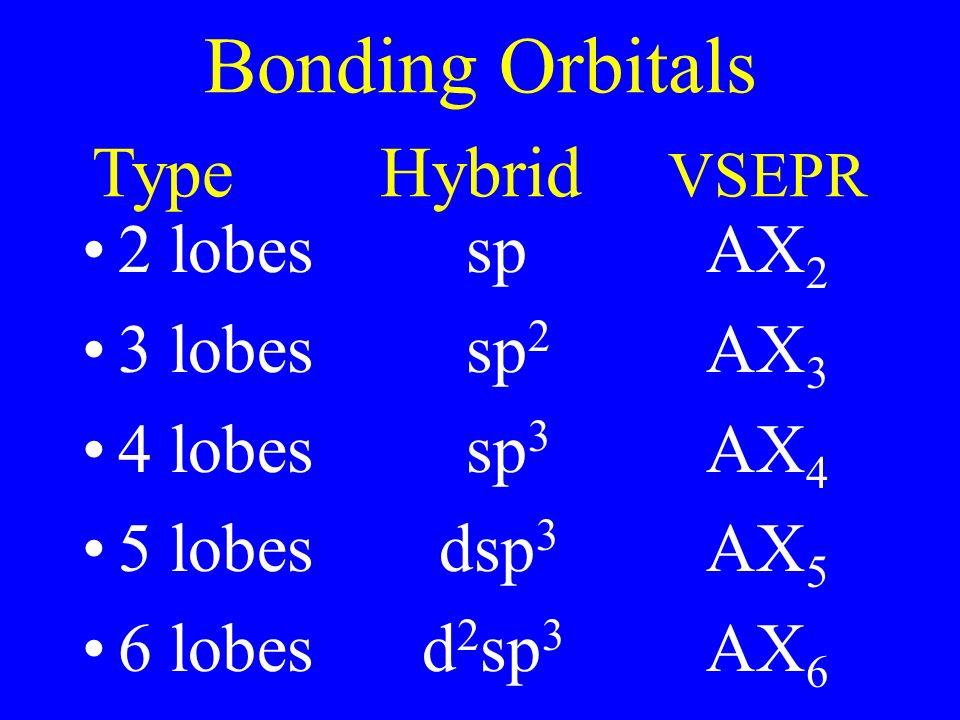 Bonding Orbitals

| Type | Hybrid | VSEPR |
|---|---|---|
| • 2 lobes | sp | $AX_2$ |
| • 3 lobes | $sp^2$ | $AX_3$ |
| • 4 lobes | $sp^3$ | $AX_4$ |
| • 5 lobes | $dsp^3$ | $AX_5$ |
| • 6 lobes | $d^2sp^3$ | $AX_6$ |